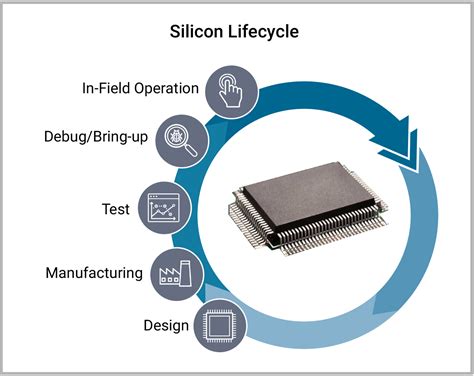 Silicon Lifecycle

In-Field Operation

Debug/Bring-up

Test

Manufacturing

Design